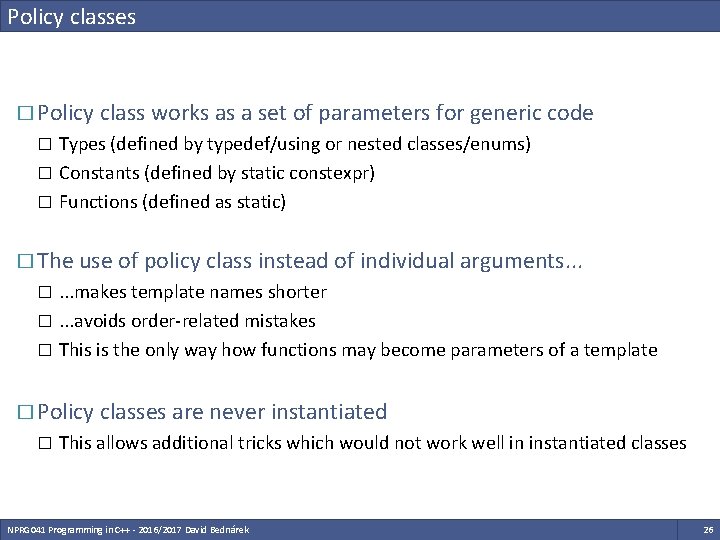 Policy classes

☐ Policy class works as a set of parameters for generic code

☐ Types (defined by typedef/using or nested classes/enums)

☐ Constants (defined by static constexpr)

☐ Functions (defined as static)

☐ The use of policy class instead of individual arguments...

☐ ...makes template names shorter

☐ ...avoids order-related mistakes

☐ This is the only way how functions may become parameters of a template

☐ Policy classes are never instantiated

☐ This allows additional tricks which would not work well in instantiated classes

NPRG041 Programming in C++ - 2016/2017 David Bednárek

26